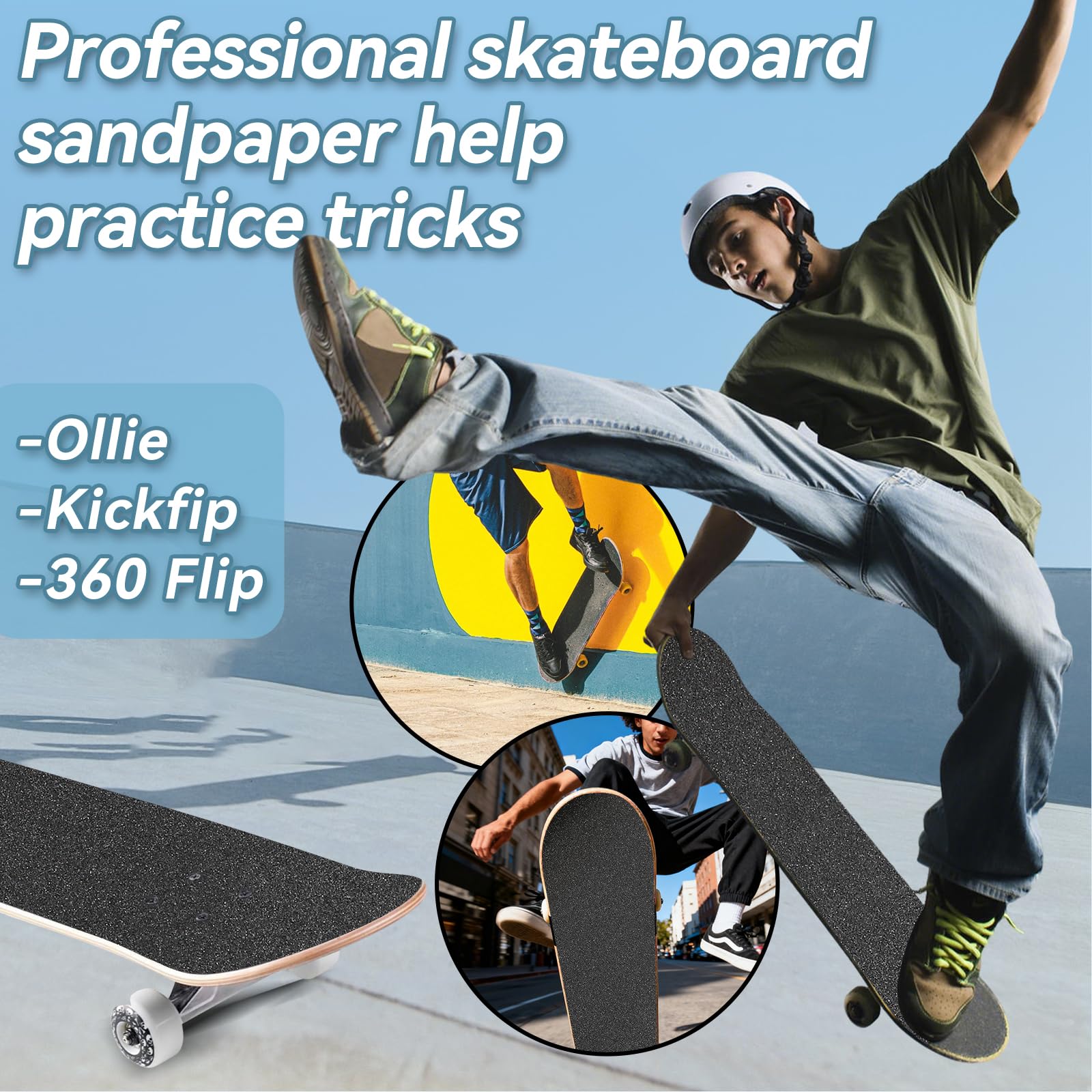 Professional skateboard sandpaper help practice tricks

-Ollie
-Kickfip
-360 Flip